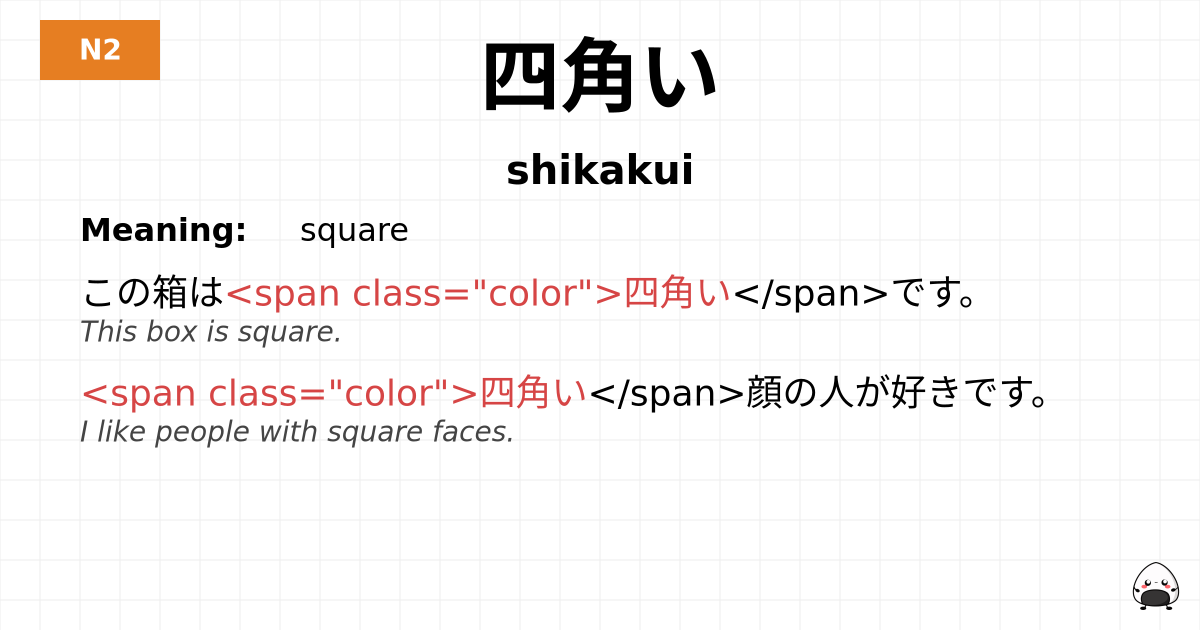 N2

四角い

shikakui

Meaning: square

この箱は<span class="color">四角い</span>です。
This box is square.

<span class="color">四角い</span>顔の人が好きです。
I like people with square faces.